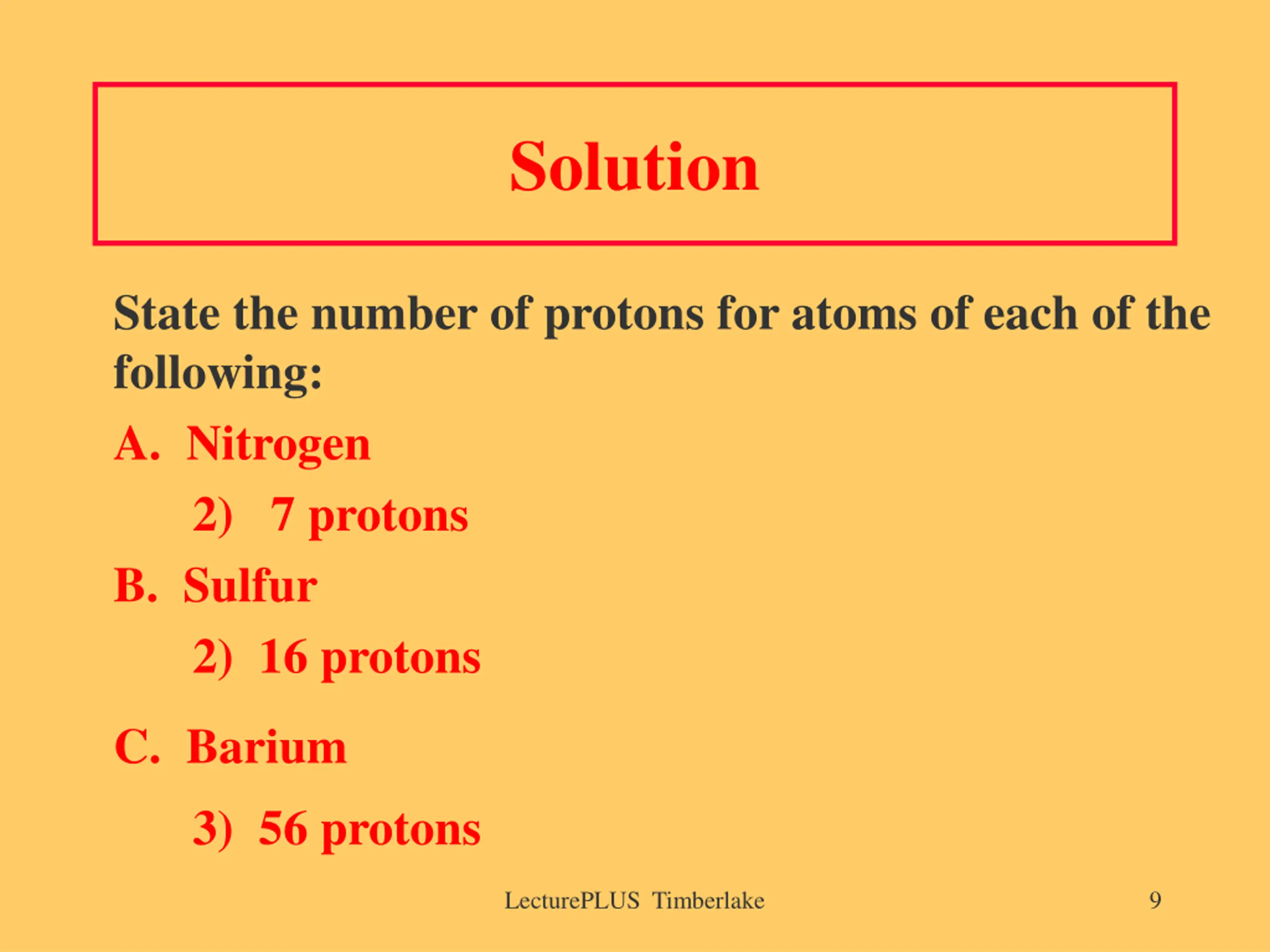 Solution

State the number of protons for atoms of each of the following:

A. Nitrogen

2) 7 protons

B. Sulfur

2) 16 protons

C. Barium

3) 56 protons

LecturePLUS Timberlake

9